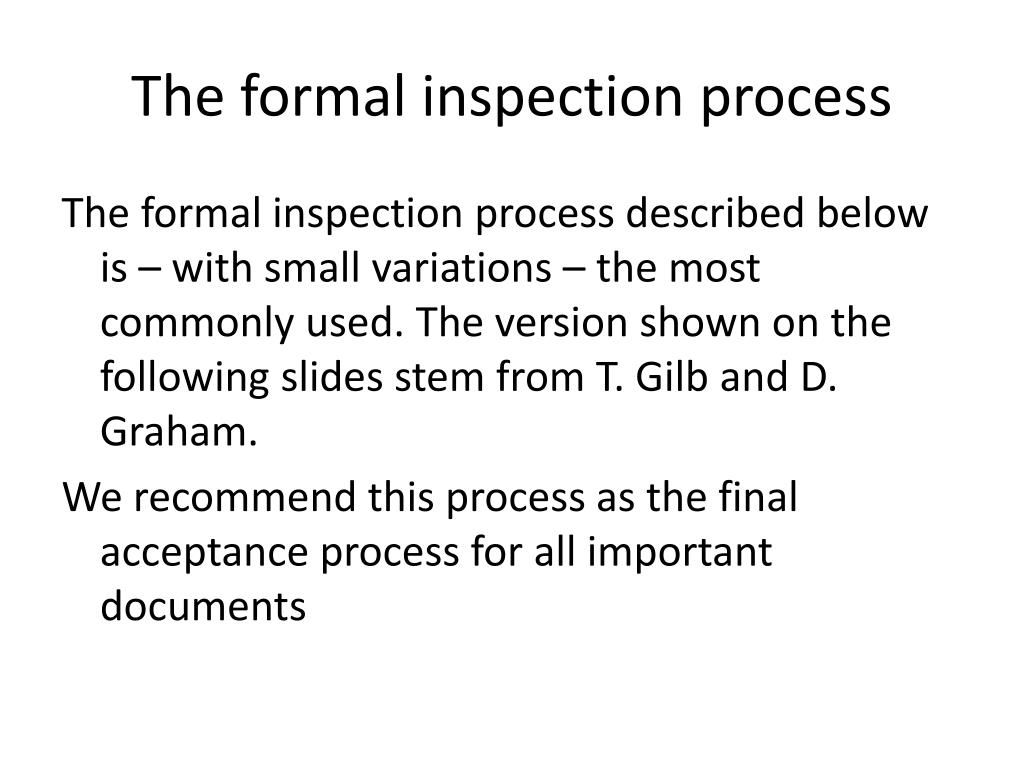 The formal inspection process

The formal inspection process described below is – with small variations – the most commonly used. The version shown on the following slides stem from T. Gilb and D. Graham.

We recommend this process as the final acceptance process for all important documents